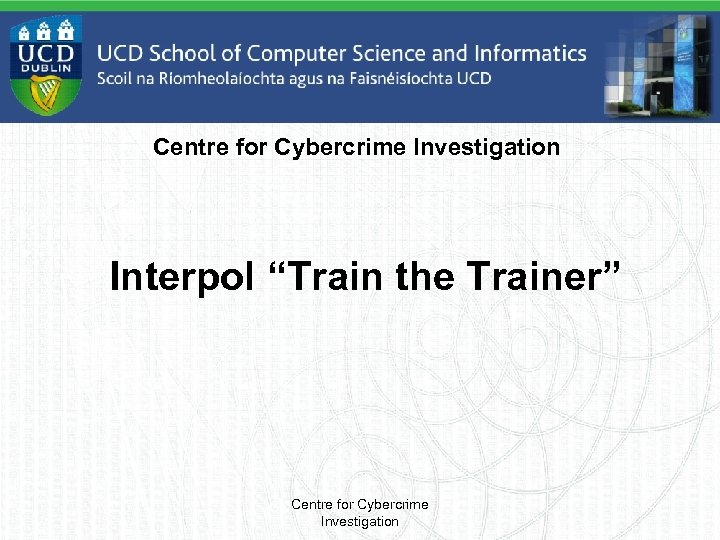 UCD DUBLIN

UCD School of Computer Science and Informatics
Scoil na Ríomheolaíochta agus na Faisnéisíochta UCD

Centre for Cybercrime Investigation

Interpol “Train the Trainer”

Centre for Cybercrime Investigation